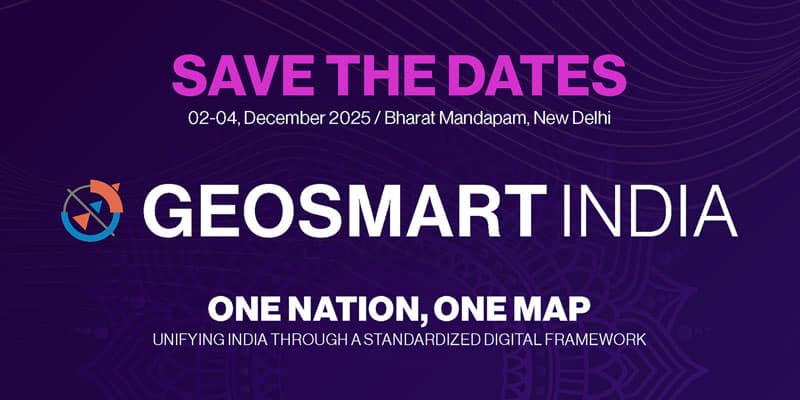 SAVE THE DATES
02-04, December 2025 / Bharat Mandapam, New Delhi

GEOSMART INDIA

ONE NATION, ONE MAP
UNIFYING INDIA THROUGH A STANDARDIZED DIGITAL FRAMEWORK